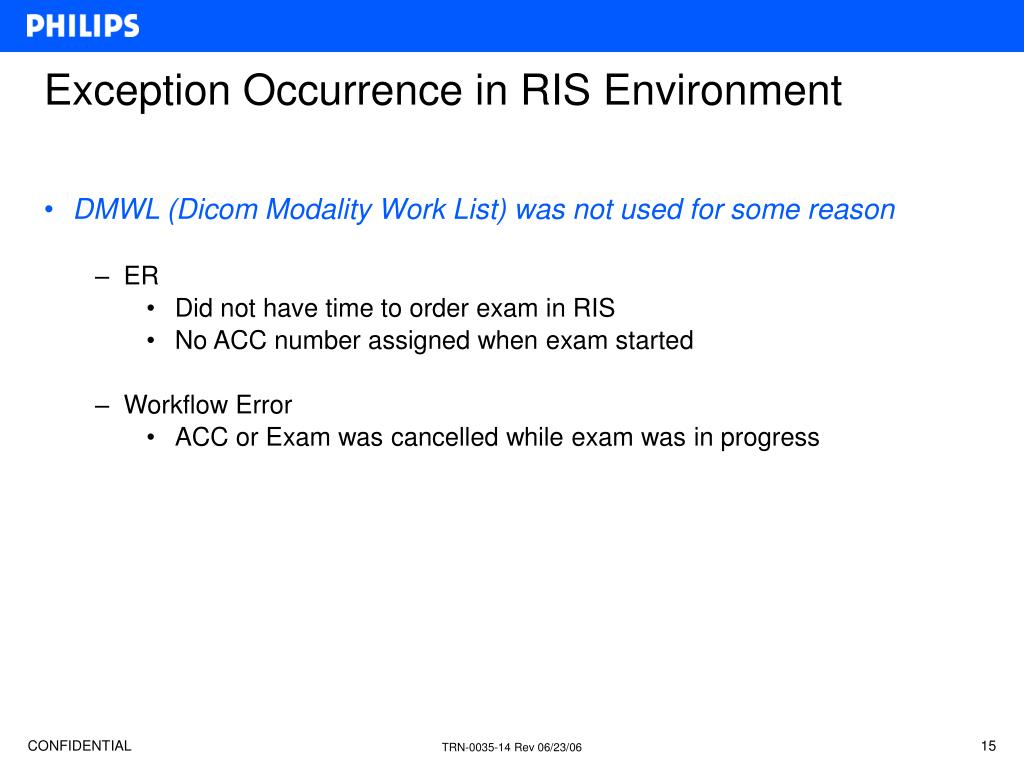 PHILIPS

Exception Occurrence in RIS Environment

• DMWL (Dicom Modality Work List) was not used for some reason

– ER
• Did not have time to order exam in RIS
• No ACC number assigned when exam started

– Workflow Error
• ACC or Exam was cancelled while exam was in progress

CONFIDENTIAL

TRN-0035-14 Rev 06/23/06

15